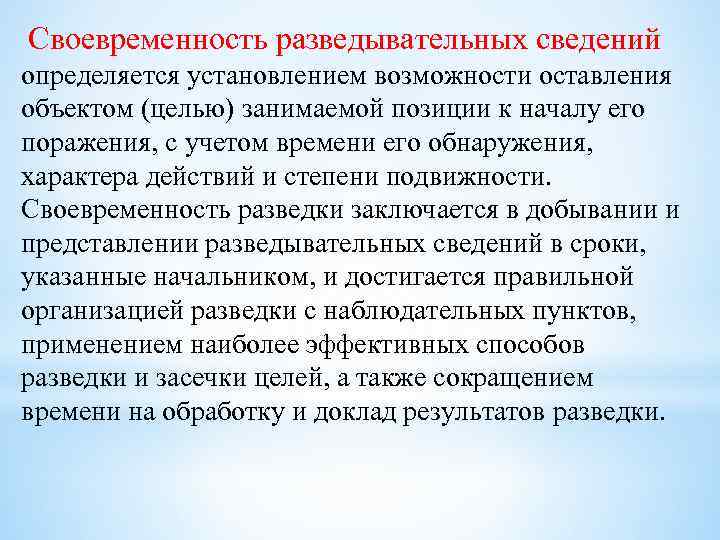 Своевременность разведывательных сведений определяется установлением возможности оставления объектом (целью) занимаемой позиции к началу его поражения, с учетом времени его обнаружения, характера действий и степени подвижности. Своевременность разведки заключается в добывании и представлении разведывательных сведений в сроки, указанные начальником, и достигается правильной организацией разведки с наблюдательных пунктов, применением наиболее эффективных способов разведки и засечки целей, а также сокращением времени на обработку и доклад результатов разведки.